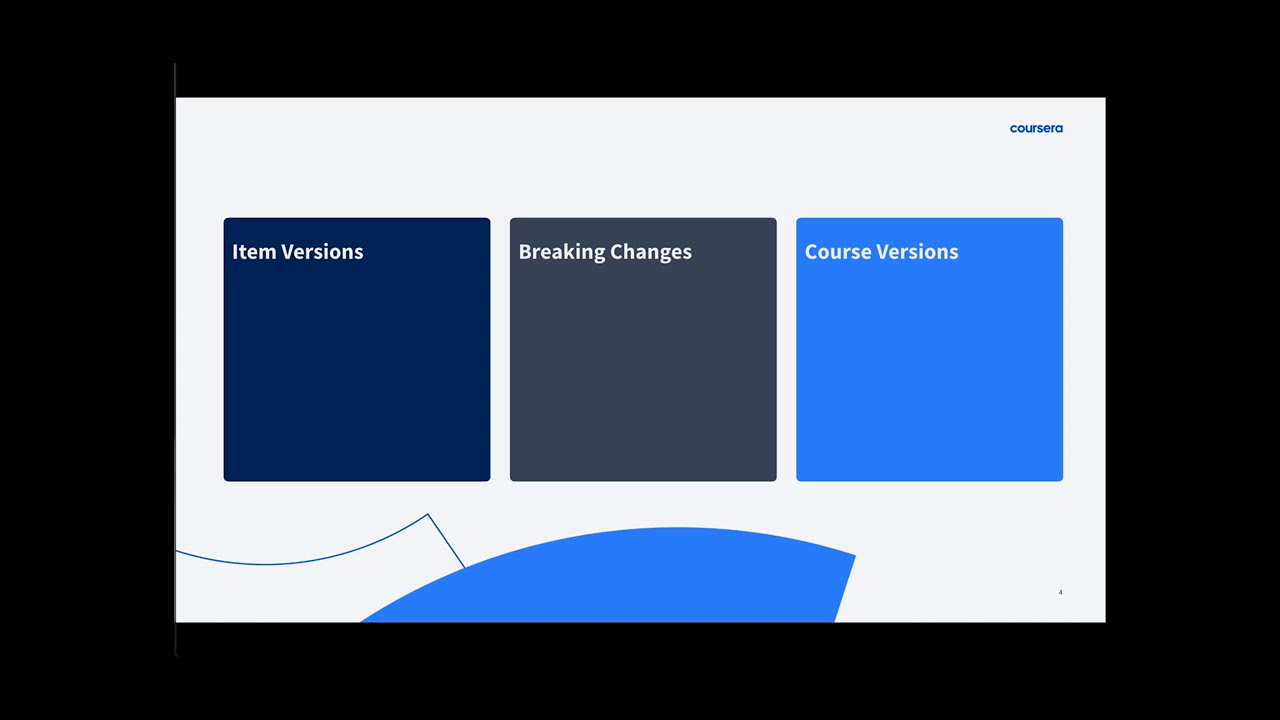 coursera

Item Versions

Breaking Changes

Course Versions

4